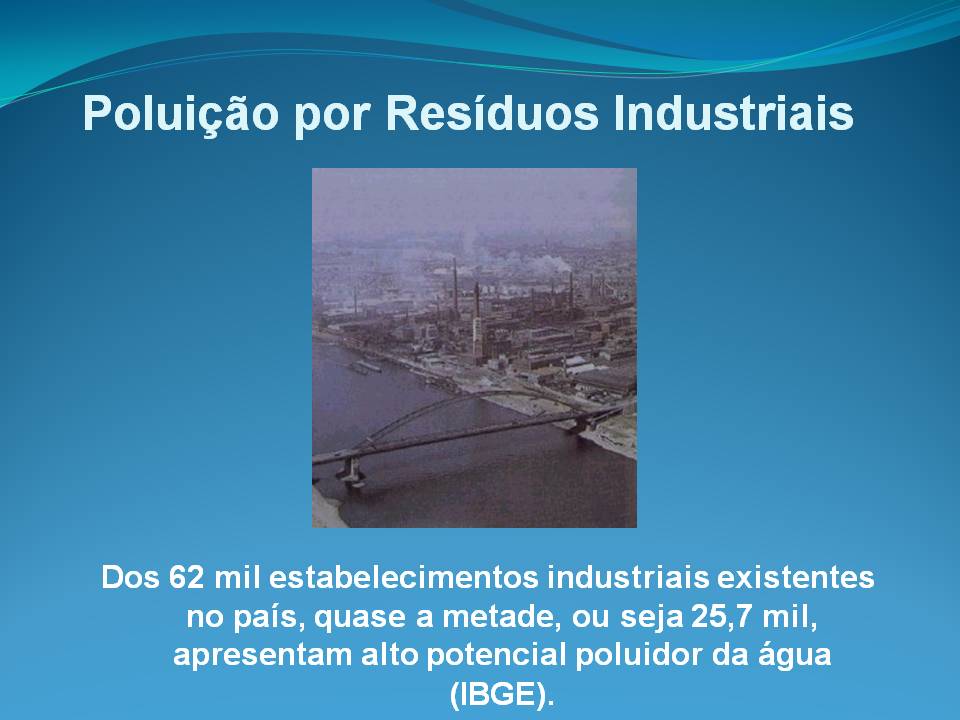 Poluição por Resíduos Industriais

Dos 62 mil estabelecimentos industriais existentes no país, quase a metade, ou seja 25,7 mil, apresentam alto potencial poluidor da água (IBGE).